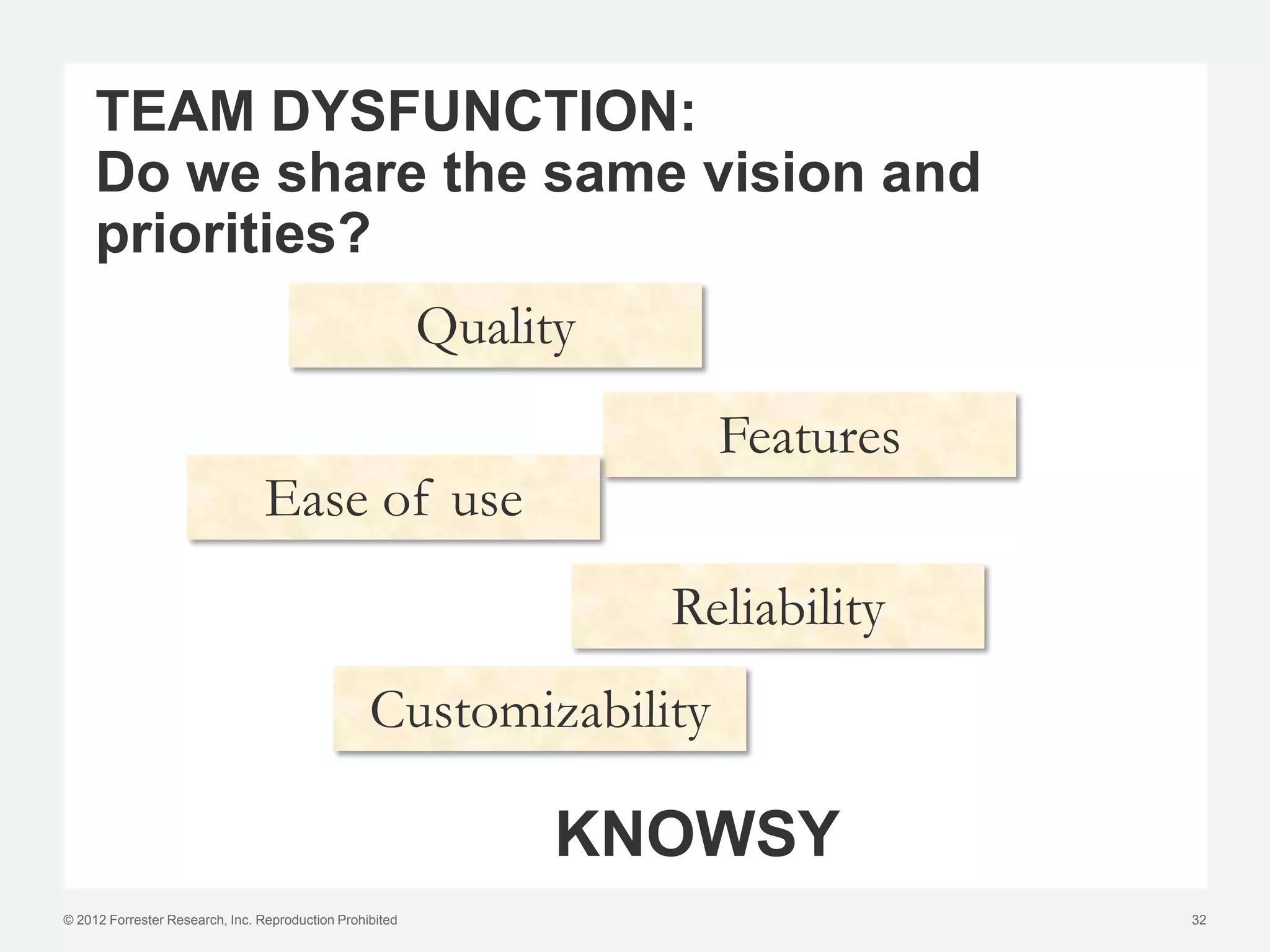 TEAM DYSFUNCTION:
Do we share the same vision and priorities?

Quality

Features

Ease of use

Reliability

Customizability

KNOWSY

© 2012 Forrester Research, Inc. Reproduction Prohibited

32